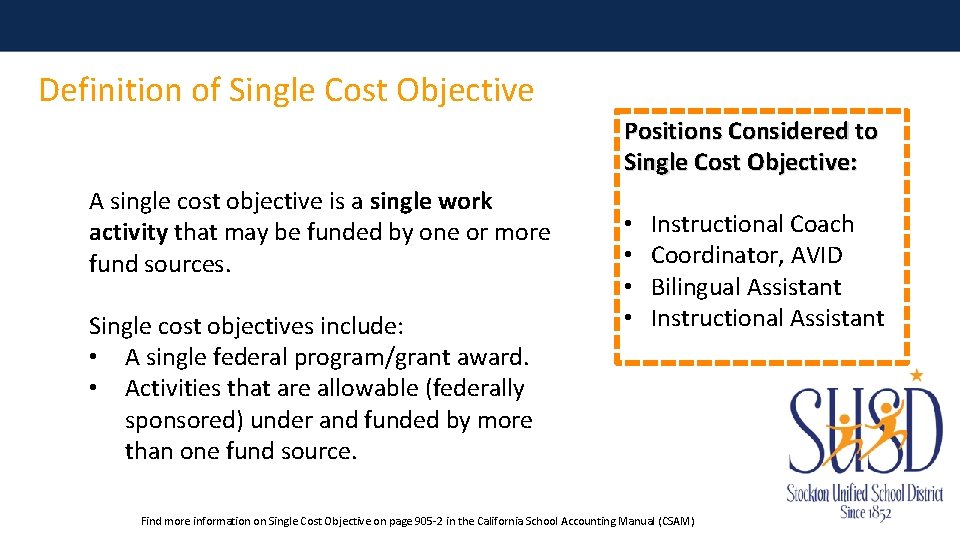 Definition of Single Cost Objective

A single cost objective is a single work activity that may be funded by one or more fund sources.

Single cost objectives include:
• A single federal program/grant award.
• Activities that are allowable (federally sponsored) under and funded by more than one fund source.

Positions Considered to Single Cost Objective:

• Instructional Coach
• Coordinator, AVID
• Bilingual Assistant
• Instructional Assistant

SUSD
Stockton Unified School District
Since 1852

Find more information on Single Cost Objective on page 905-2 in the California School Accounting Manual (CSAM)